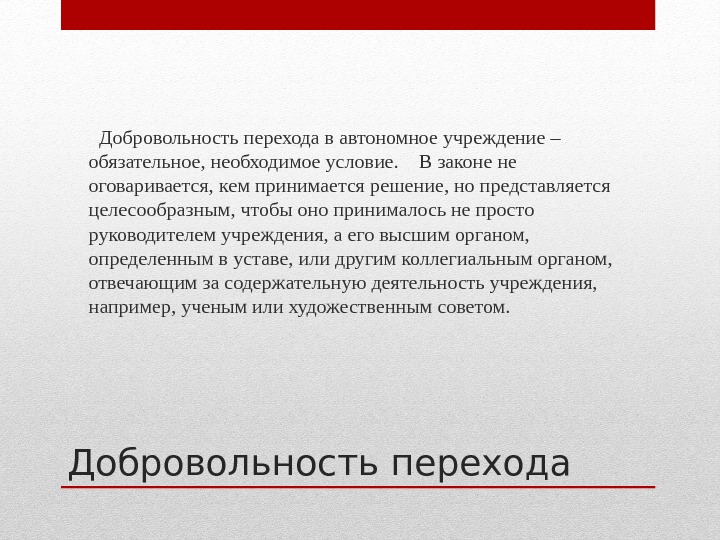 Добровольность перехода в автономное учреждение – обязательное, необходимое условие. В законе не оговаривается, кем принимается решение, но представляется целесообразным, чтобы оно принималось не просто руководителем учреждения, а его высшим органом, определенным в уставе, или другим коллегиальным органом, отвечающим за содержательную деятельность учреждения, например, ученым или художественным советом.

Добровольность перехода